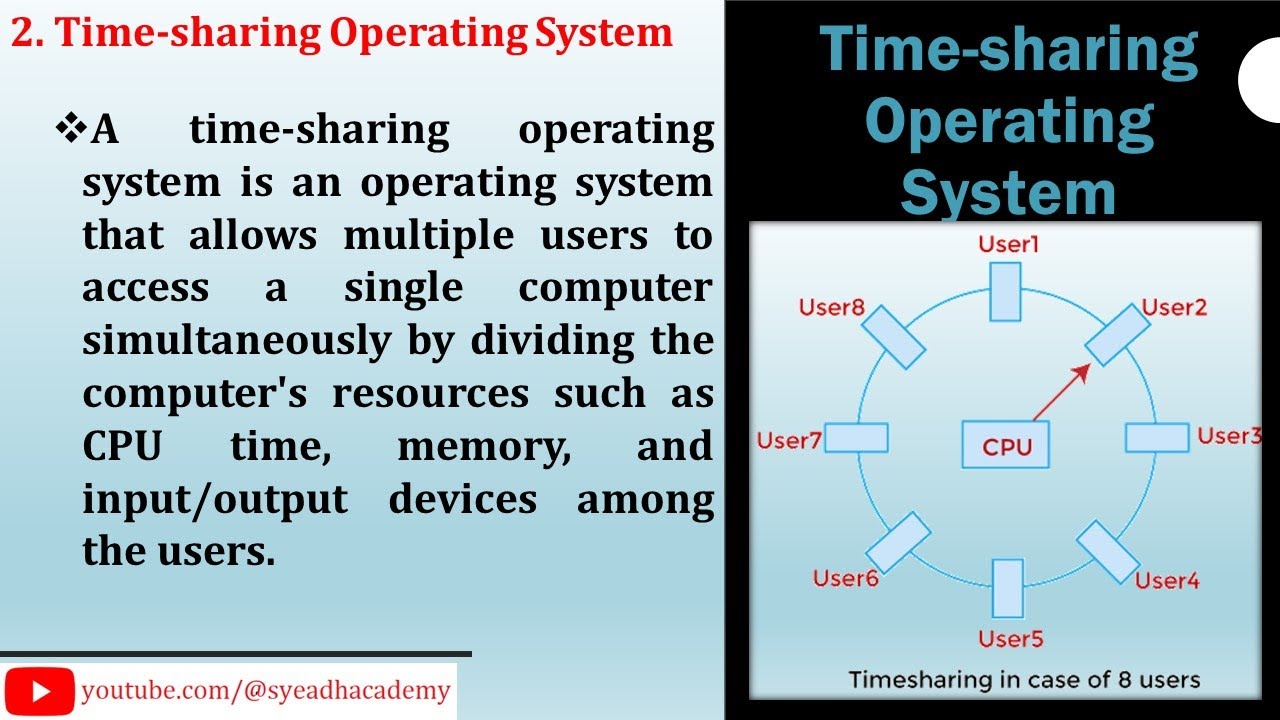 2. Time-sharing Operating System

❖A time-sharing operating system is an operating system that allows multiple users to access a single computer simultaneously by dividing the computer's resources such as CPU time, memory, and input/output devices among the users.

youtube.com/@syeadhacademy

Time-sharing Operating System

User1
User2
User3
User4
User5
User6
User7
User8
CPU

Timesharing in case of 8 users